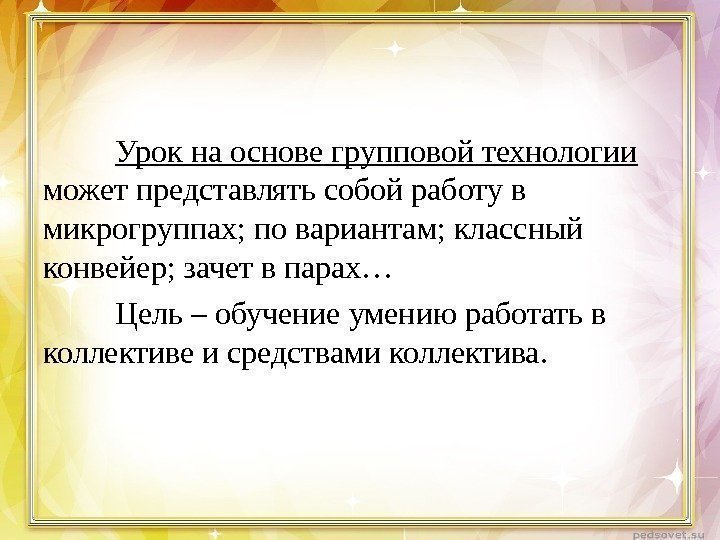 Урок на основе групповой технологии может представлять собой работу в микрогруппах; по вариантам; классный конвейер; зачет в парах…

Цель – обучение умению работать в коллективе и средствами коллектива.

pedsovet.su